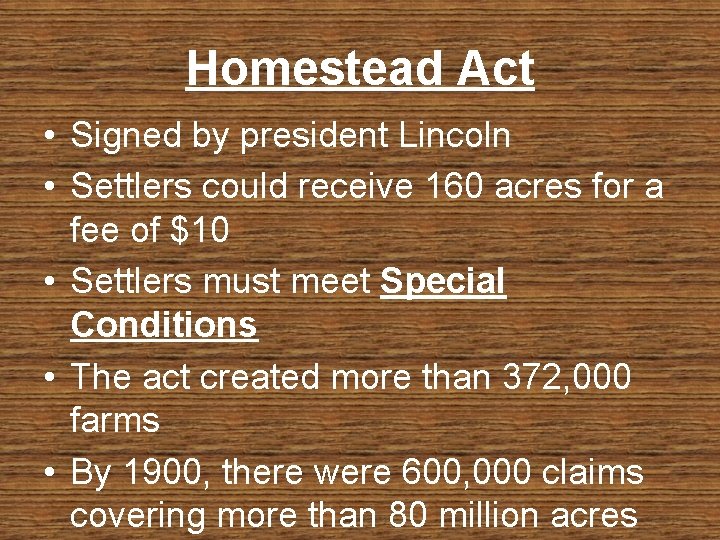 Homestead Act

• Signed by president Lincoln
• Settlers could receive 160 acres for a fee of \$10
• Settlers must meet Special Conditions
• The act created more than 372,000 farms
• By 1900, there were 600,000 claims covering more than 80 million acres